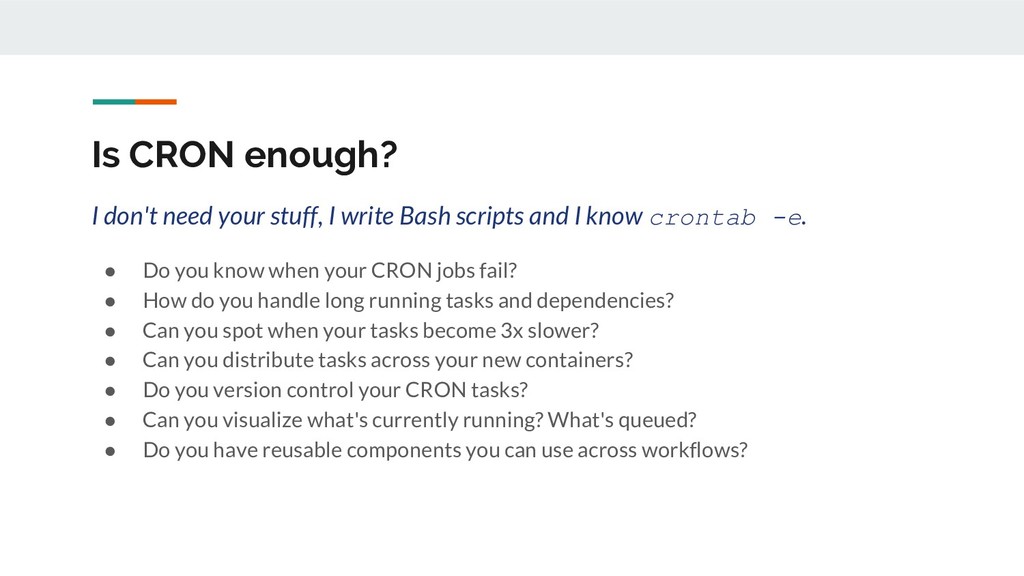 Is CRON enough?

I don't need your stuff, I write Bash scripts and I know crontab -e.

● Do you know when your CRON jobs fail?
● How do you handle long running tasks and dependencies?
● Can you spot when your tasks become 3x slower?
● Can you distribute tasks across your new containers?
● Do you version control your CRON tasks?
● Can you visualize what's currently running? What's queued?
● Do you have reusable components you can use across workflows?